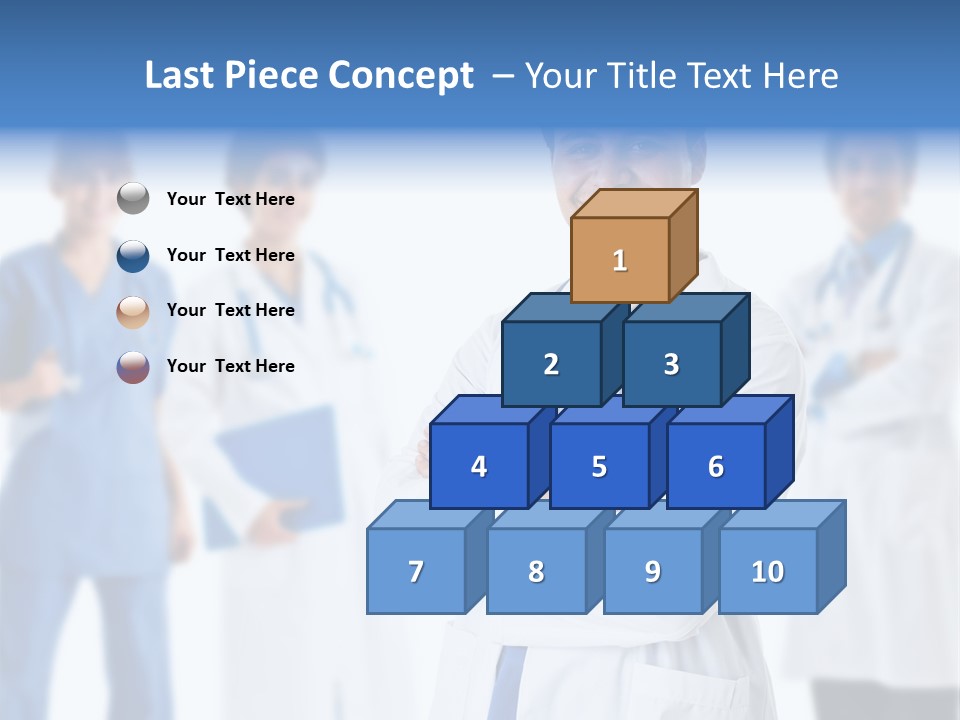 Last Piece Concept – Your Title Text Here

Your Text Here

Your Text Here

Your Text Here

Your Text Here

1

2 3

4 5 6

7 8 9 10